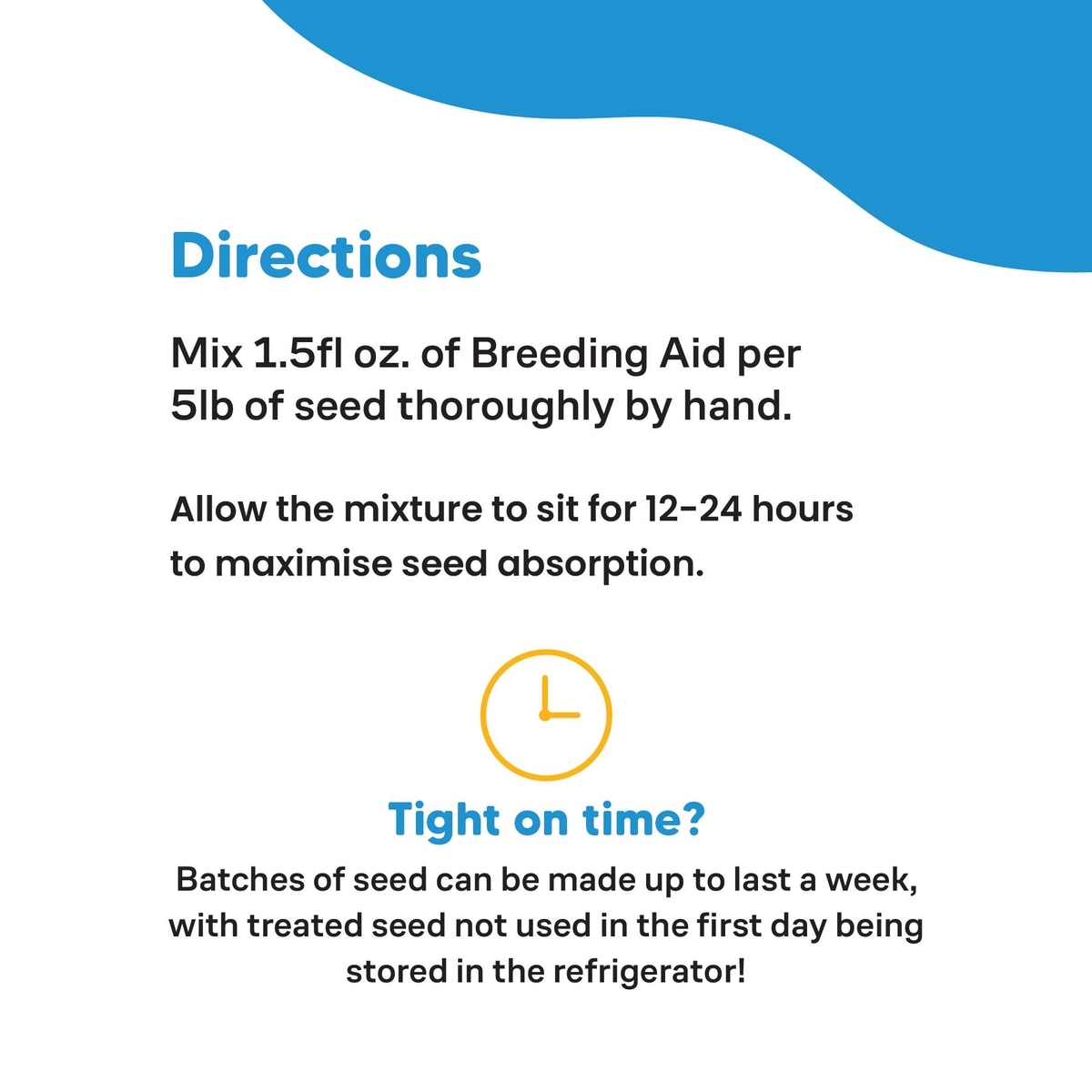 Directions

Mix 1.5fl oz. of Breeding Aid per 5lb of seed thoroughly by hand.

Allow the mixture to sit for 12-24 hours to maximise seed absorption.

Tight on time?

Batches of seed can be made up to last a week, with treated seed not used in the first day being stored in the refrigerator!